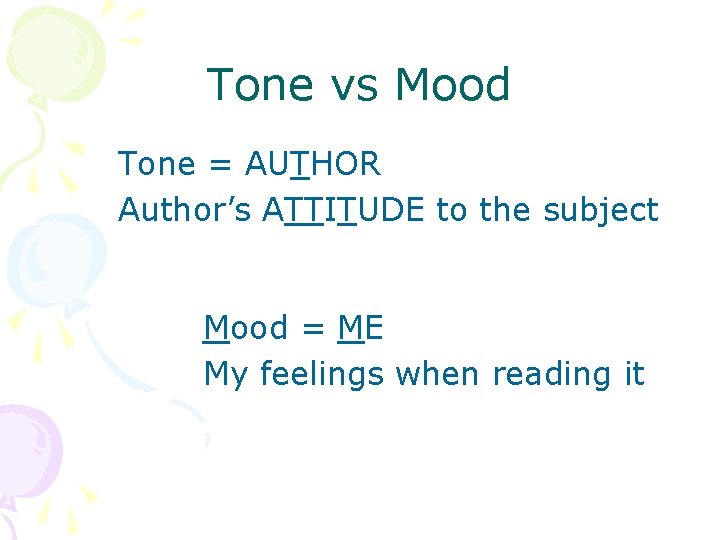 Tone vs Mood

Tone = AUTHOR
Author's ATTITUDE to the subject

Mood = ME
My feelings when reading it